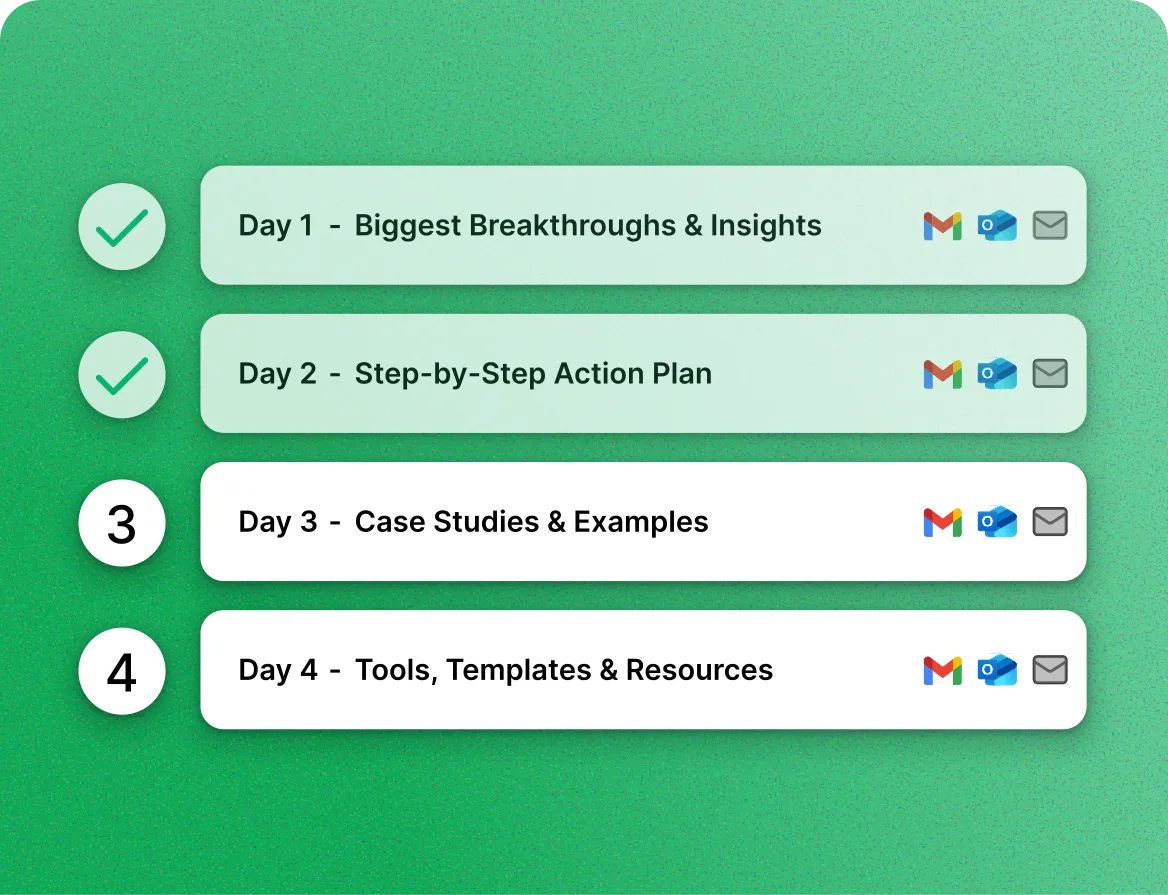 Day 1 - Biggest Breakthroughs & Insights

Day 2 - Step-by-Step Action Plan

3

Day 3 - Case Studies & Examples

4

Day 4 - Tools, Templates & Resources